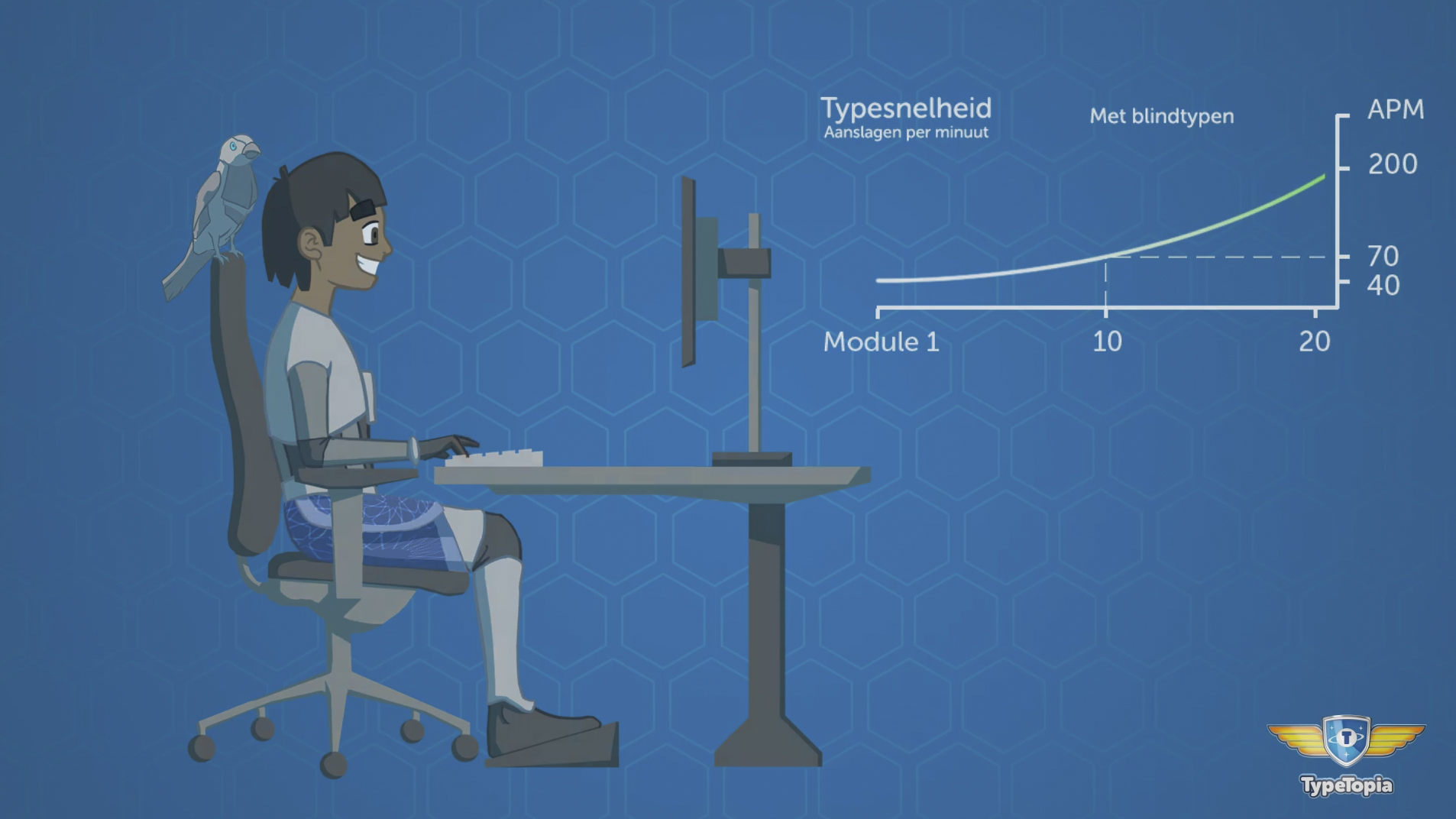 Typesnelheid
Aanslagen per minuut

Met blindtypen

APM
200
70
40

Module 1
10
20

T
TypeTopia